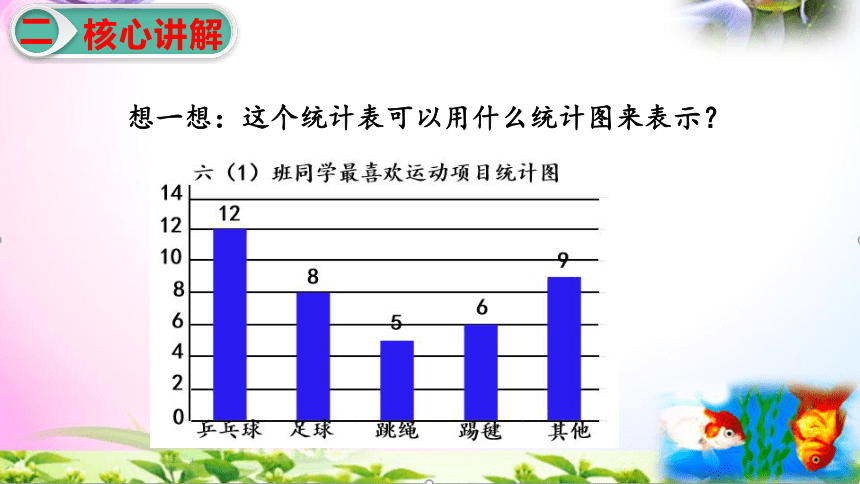 二 核心讲解

想一想：这个统计表可以用什么统计图来表示？

六（1）班同学最喜欢运动项目统计图

14
12
10
8
6
4
2
0

12
8
5
6
9

乒乓球 足球 跳绳 踢毽 其他